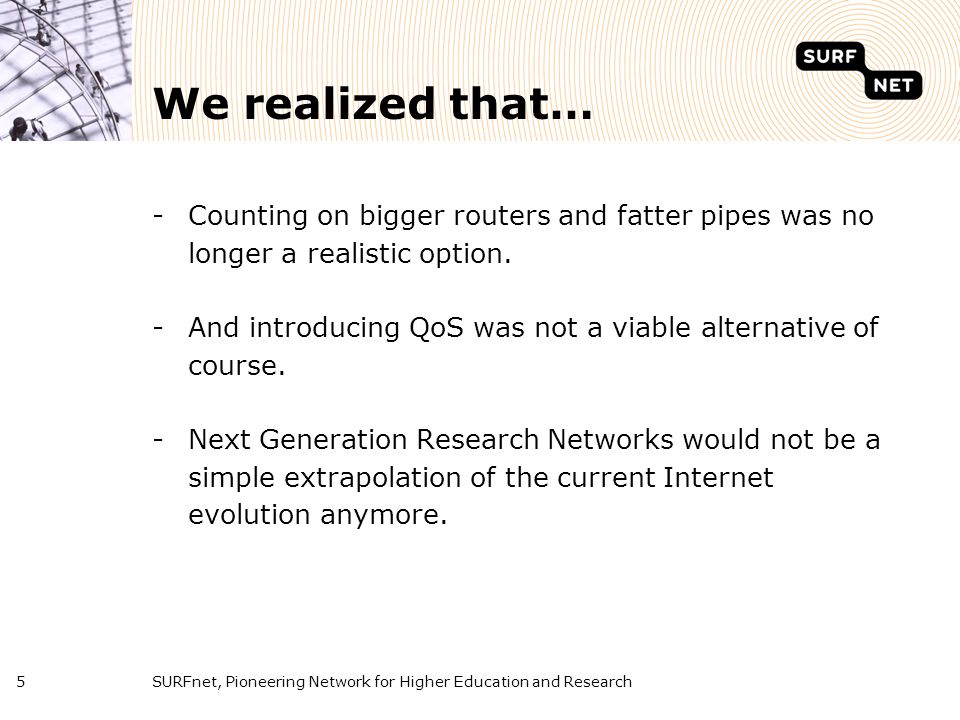 SURF
NET

We realized that...

- Counting on bigger routers and fatter pipes was no longer a realistic option.

- And introducing QoS was not a viable alternative of course.

- Next Generation Research Networks would not be a simple extrapolation of the current Internet evolution anymore.

5 SURFnet, Pioneering Network for Higher Education and Research